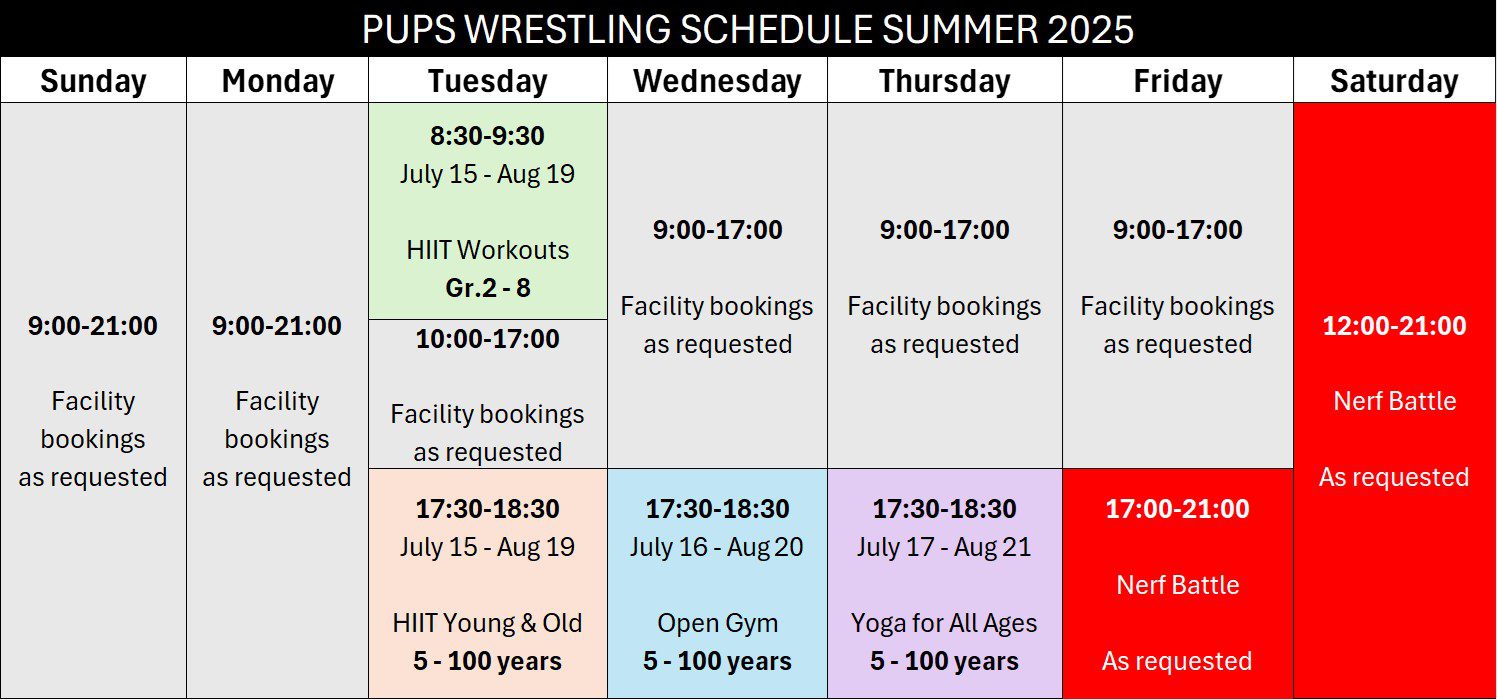 PUPS WRESTLING SCHEDULE SUMMER 2025

| Sunday | Monday | Tuesday | Wednesday | Thursday | Friday | Saturday |
|---|---|---|---|---|---|---|
| 9:00-21:00 Facility bookings as requested | 9:00-21:00 Facility bookings as requested | 8:30-9:30 July 15 - Aug 19 HIIT Workouts Gr.2 - 8 | 9:00-17:00 Facility bookings as requested | 9:00-17:00 Facility bookings as requested | 9:00-17:00 Facility bookings as requested | 12:00-21:00 Nerf Battle As requested |
| | | 10:00-17:00 Facility bookings as requested | | | | |
| | | 17:30-18:30 July 15 - Aug 19 HIIT Young & Old 5 - 100 years | 17:30-18:30 July 16 - Aug 20 Open Gym 5 - 100 years | 17:30-18:30 July 17 - Aug 21 Yoga for All Ages 5 - 100 years | 17:00-21:00 Nerf Battle As requested | |